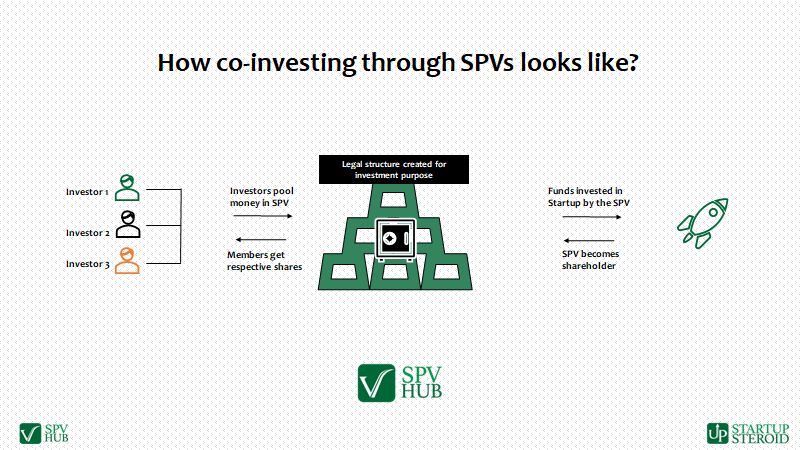 How co-investing through SPVs looks like?

Investor 1

Investor 2

Investor 3

Investors pool money in SPV

Members get respective shares

Legal structure created for investment purpose

Funds invested in Startup by the SPV

SPV becomes shareholder

SPV HUB

SPV HUB

UP STARTUP STEROID